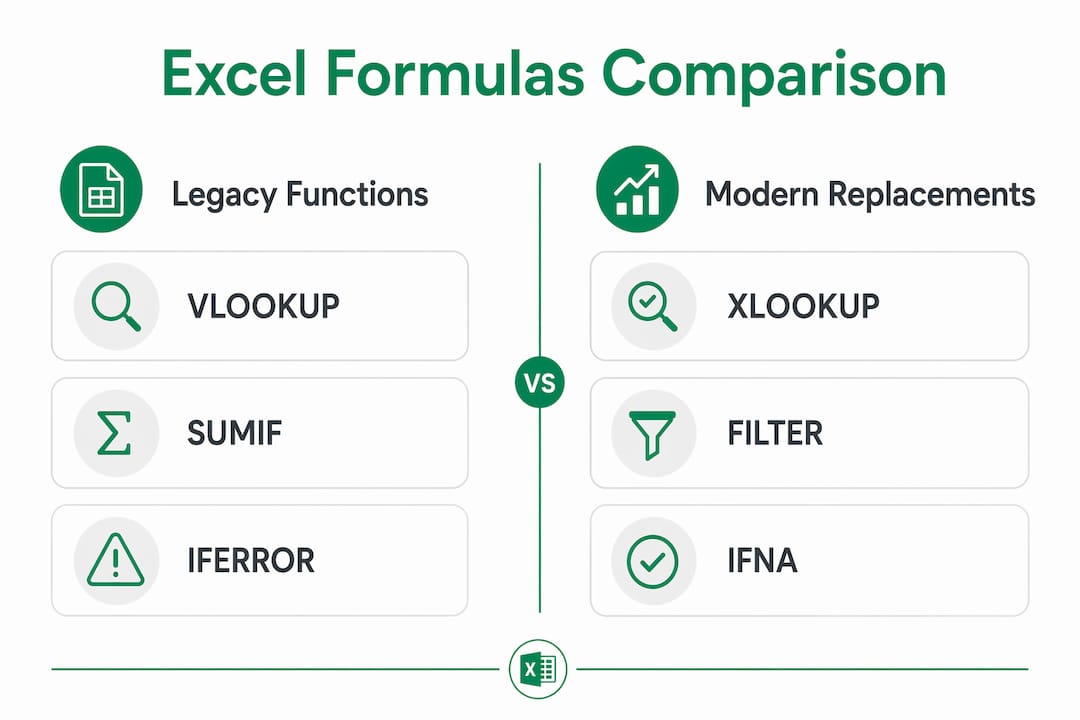 Excel Formulas Comparison

Legacy Functions

VLOOKUP

SUMIF

IFERROR

VS

Modern Replacements

XLOOKUP

FILTER

IFNA

X